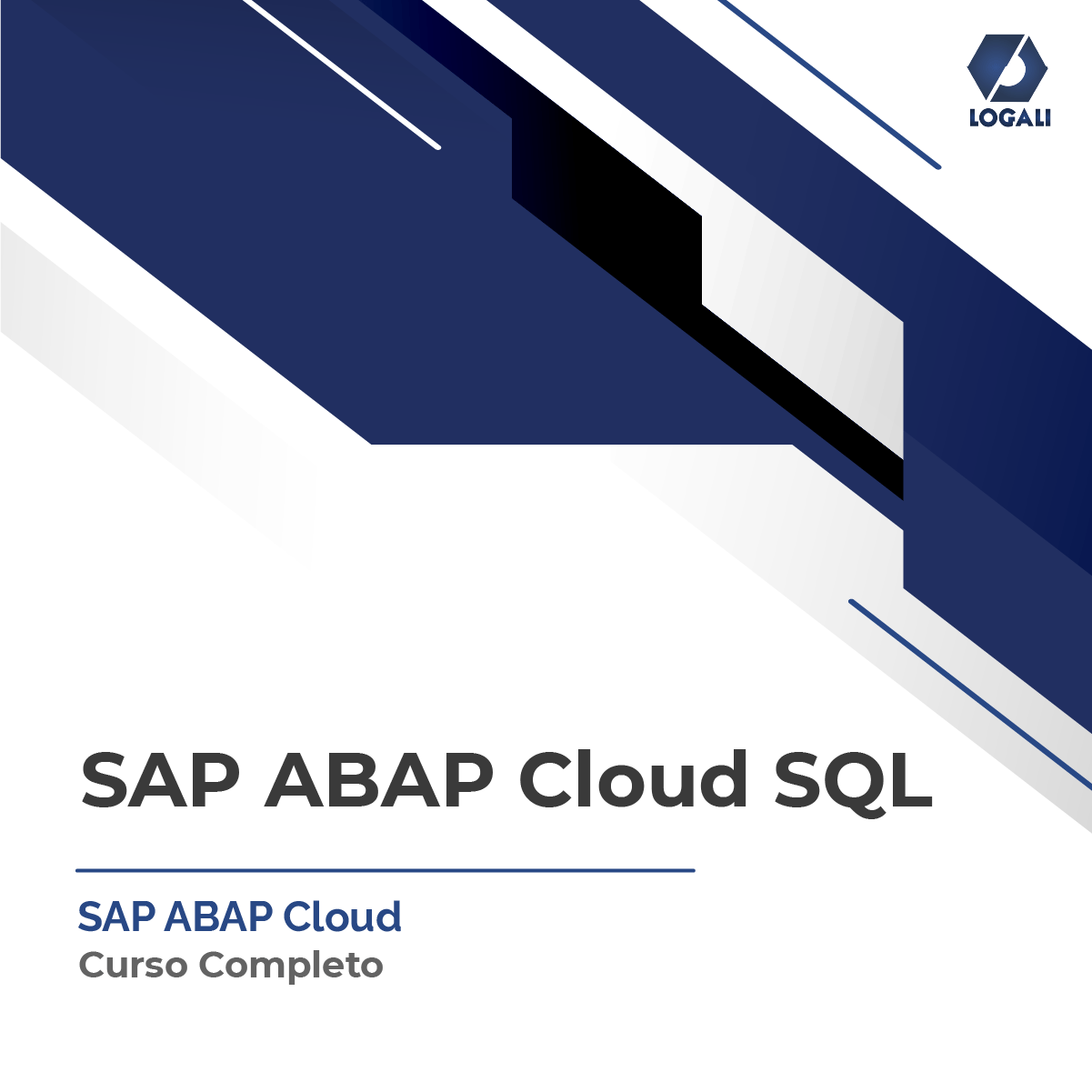 LOGALI

SAP ABAP Cloud SQL

SAP ABAP Cloud
Curso Completo